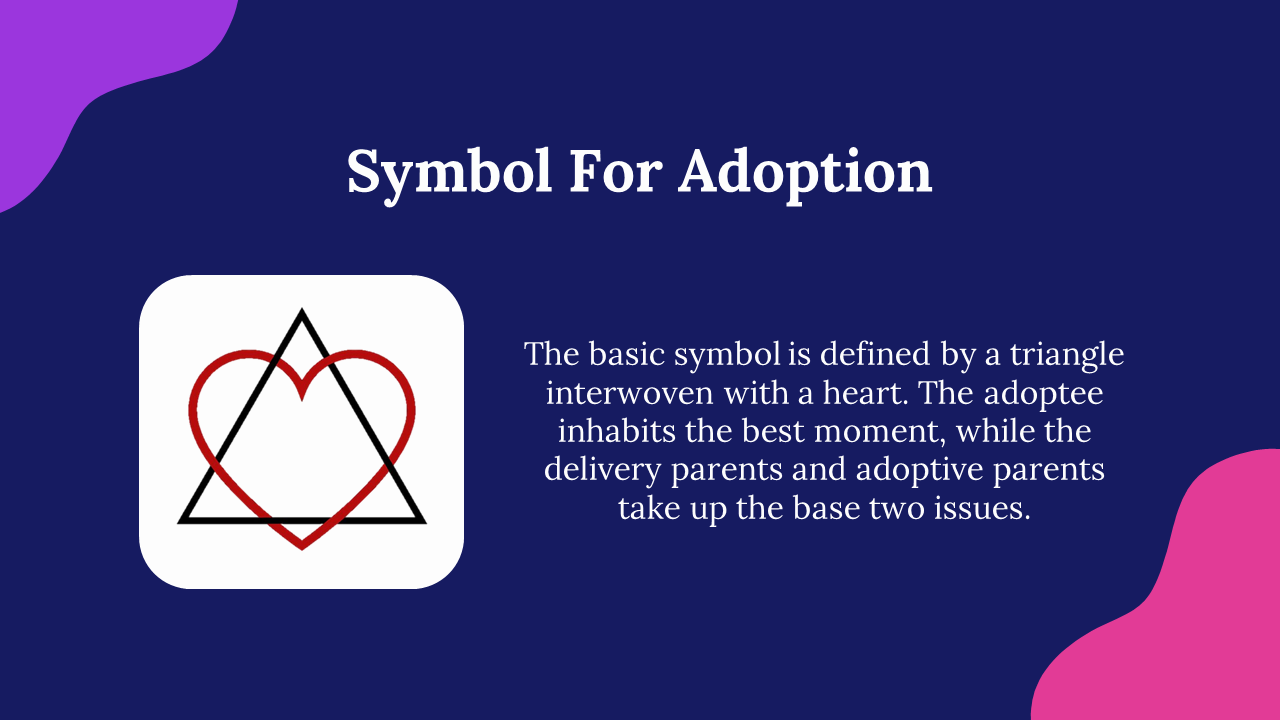 Symbol For Adoption

The basic symbol is defined by a triangle interwoven with a heart. The adoptee inhabits the best moment, while the delivery parents and adoptive parents take up the base two issues.